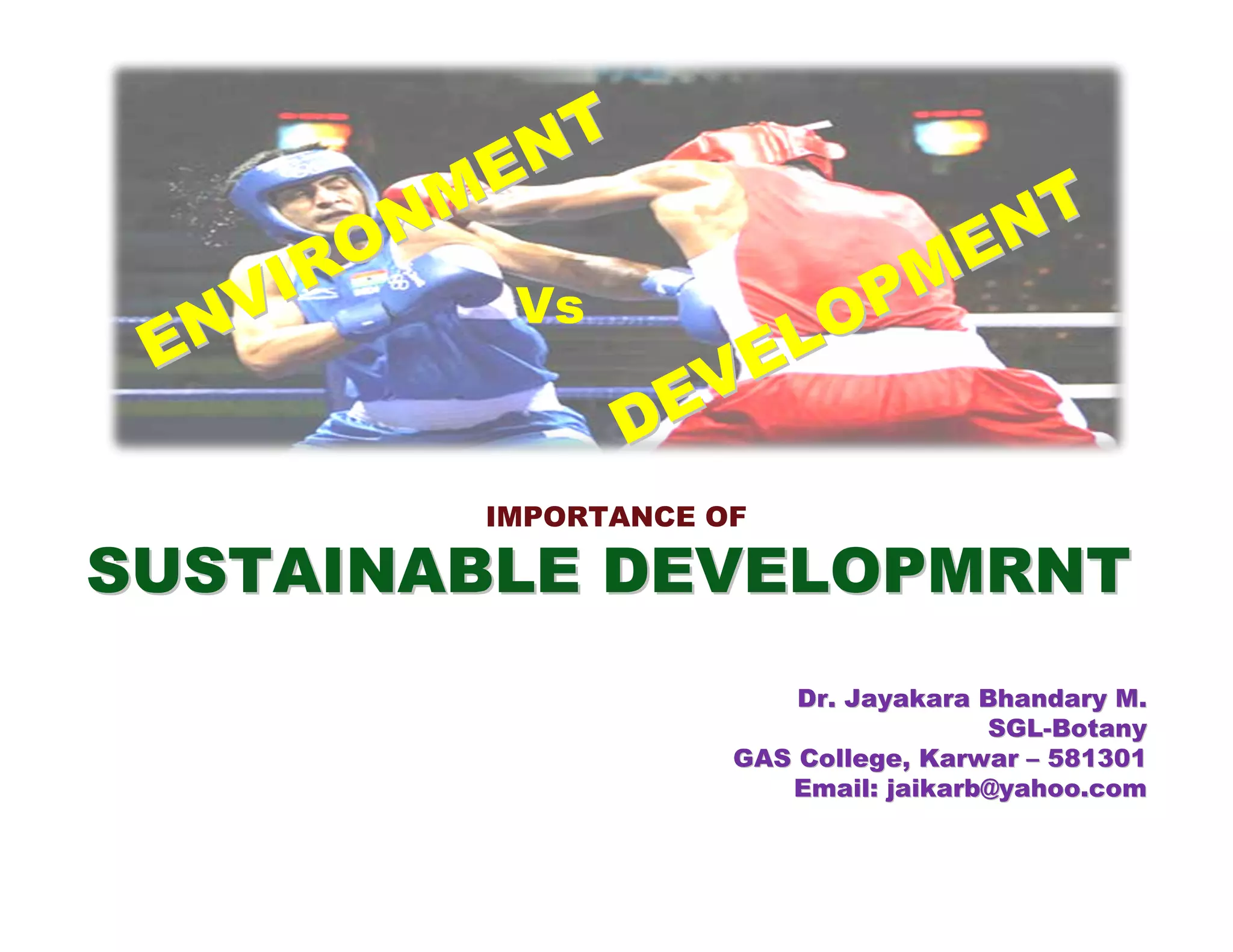 ENVIRONMENT

Vs

DEVELOPMENT

IMPORTANCE OF
SUSTAINABLE DEVELOPMRNT

Dr. Jayakara Bhandary M.
SGL-Botany
GAS College, Karwar – 581301
Email: jaikarb@yahoo.com